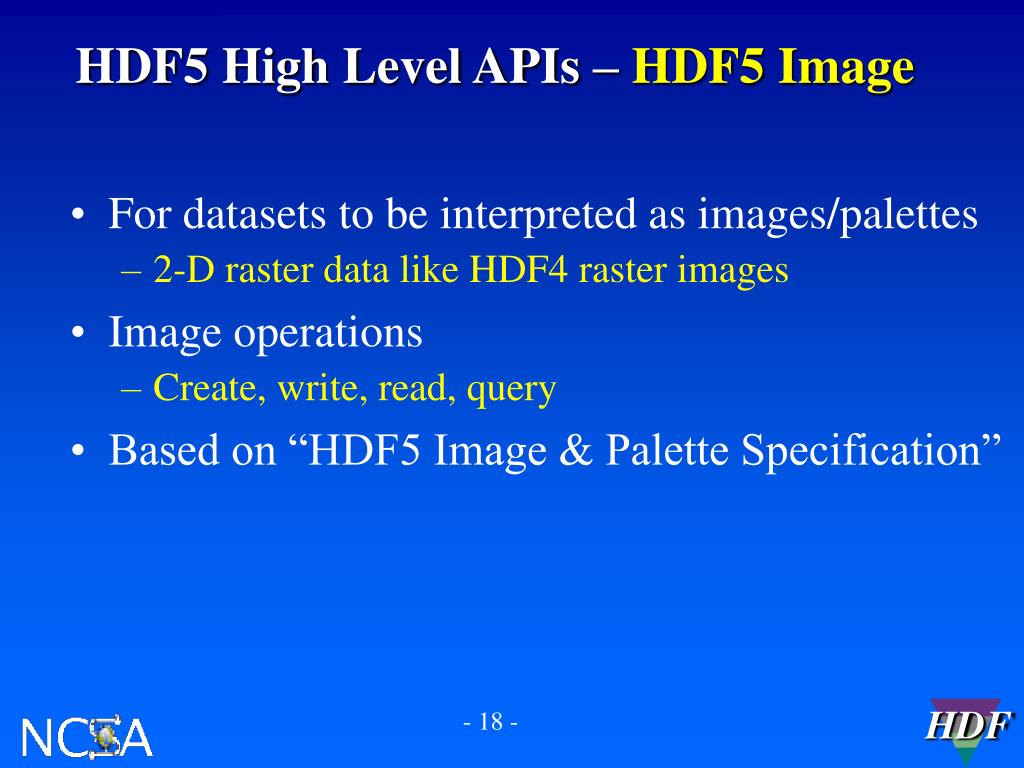 HDF5 High Level APIs – HDF5 Image

• For datasets to be interpreted as images/palettes
– 2-D raster data like HDF4 raster images
• Image operations
– Create, write, read, query
• Based on “HDF5 Image & Palette Specification”

NCSA

- 18 -

HDF